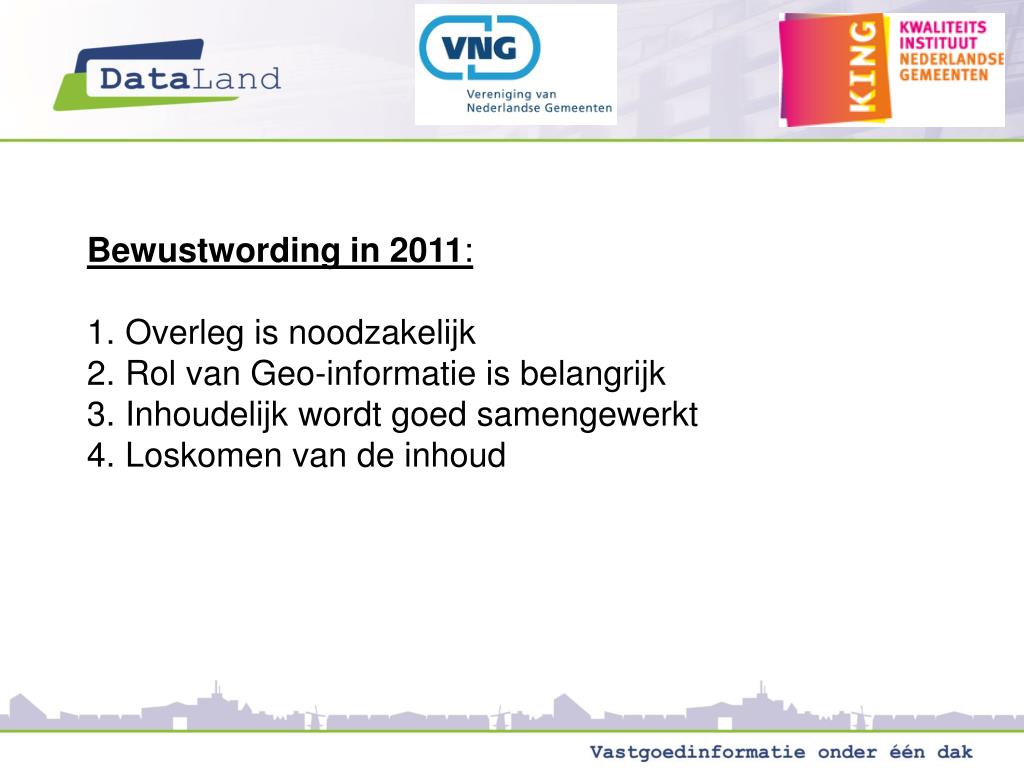 DataLand

VNG
Vereniging van Nederlandse Gemeenten

KING
KWALITEITS INSTITUUT NEDERLANDSE GEMEENTEN

Bewustwording in 2011:

1. Overleg is noodzakelijk
2. Rol van Geo-informatie is belangrijk
3. Inhoudelijk wordt goed samengewerkt
4. Loskomen van de inhoud

Vastgoedinformatie onder één dak